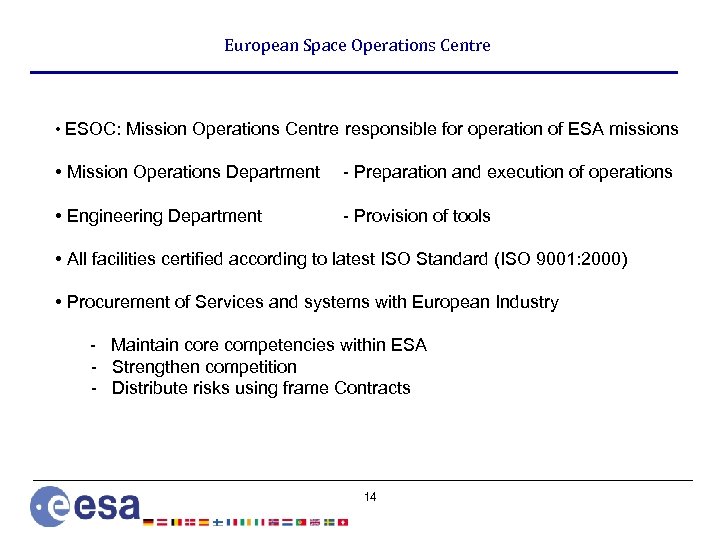 European Space Operations Centre

• ESOC: Mission Operations Centre responsible for operation of ESA missions

• Mission Operations Department - Preparation and execution of operations

• Engineering Department - Provision of tools

• All facilities certified according to latest ISO Standard (ISO 9001:2000)

• Procurement of Services and systems with European Industry

- Maintain core competencies within ESA
- Strengthen competition
- Distribute risks using frame Contracts

14

esa